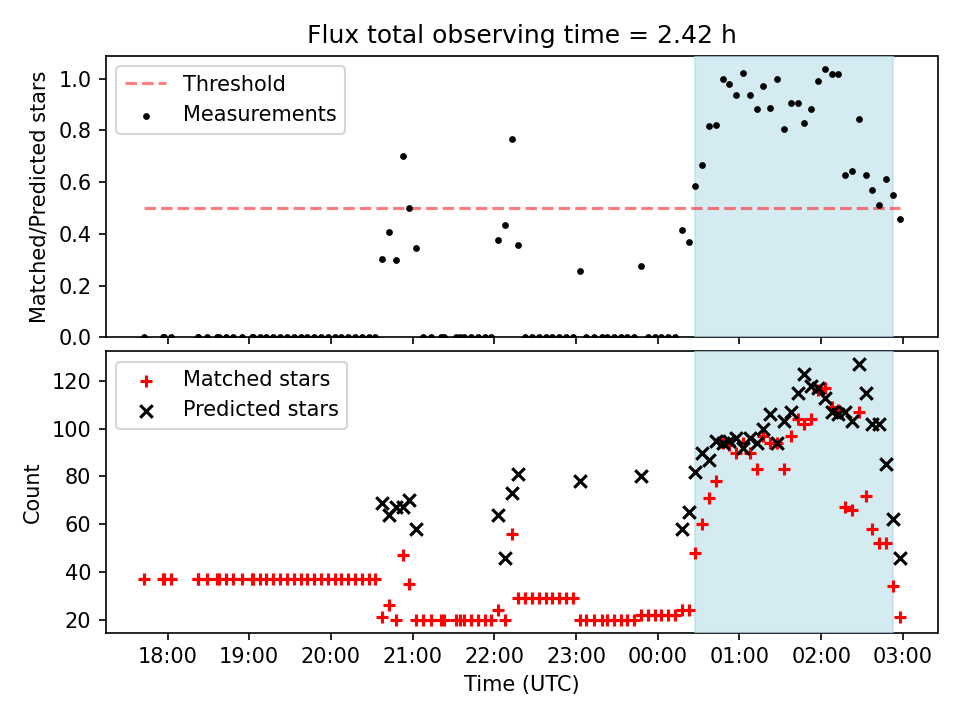 Flux total observing time = 2.42 h

Threshold
Measurements

Matched/Predicted stars

1.0
0.8
0.6
0.4
0.2
0.0

Matched stars
Predicted stars

Count

120
100
80
60
40
20

18:00
19:00
20:00
21:00
22:00
23:00
00:00
01:00
02:00
03:00

Time (UTC)